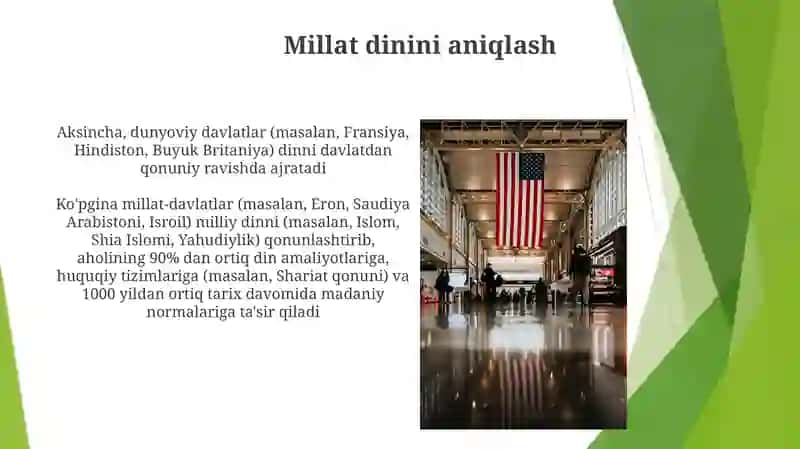 Millat dinini aniqlash

Aksincha, dunyoviy davlatlar (masalan, Fransiya, Hindiston, Buyuk Britaniya) dinni davlatdan qonuniy ravishda ajratadi

Ko'pgina millat-davlatlar (masalan, Eron, Saudiya Arabistoni, Isroil) milliy dinni (masalan, Islom, Shia Islomi, Yahudiylik) qonunlashtirib, aholining 90% dan ortiq din amaliyotlariga, huquqiy tizimlariga (masalan, Shariat qonuni) va 1000 yildan ortiq tarix davomida madaniy normalariga ta'sir qiladi